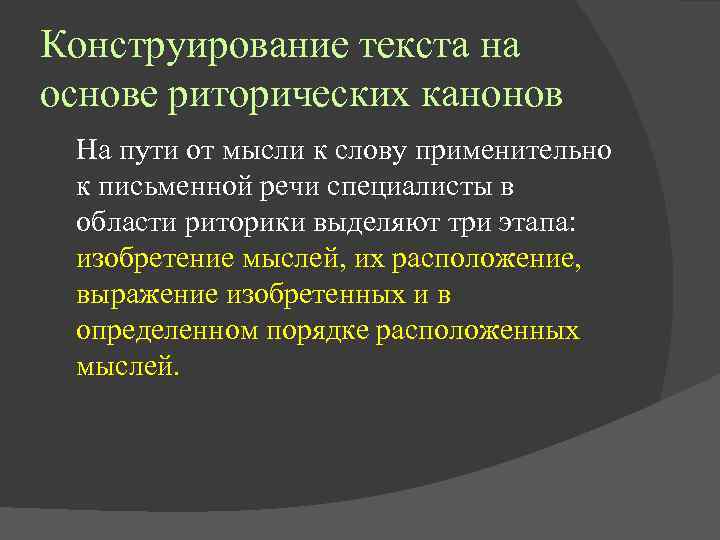 Конструирование текста на основе риторических канонов

На пути от мысли к слову применительно к письменной речи специалисты в области риторики выделяют три этапа: изобретение мыслей, их расположение, выражение изобретенных и в определенном порядке расположенных мыслей.